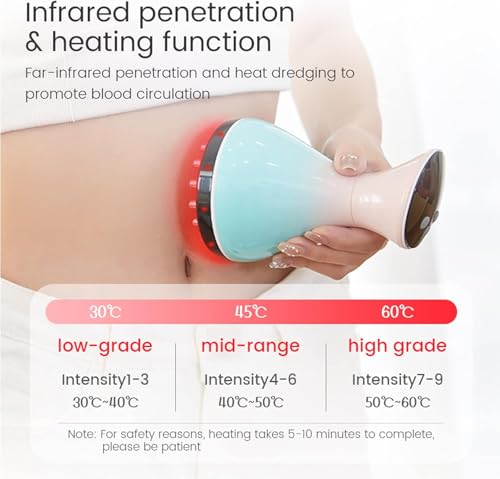 Infrared penetration & heating function

Far-infrared penetration and heat dredging to promote blood circulation

30℃ 45℃ 60℃

low-grade

Intensity1-3
30℃~40℃

mid-range

Intensity4-6
40℃~50℃

high grade

Intensity7-9
50℃~60℃

Note: For safety reasons, heating takes 5-10 minutes to complete, please be patient